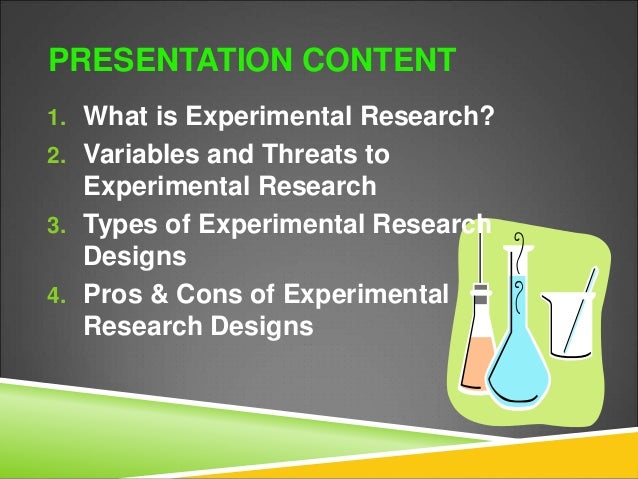 PRESENTATION CONTENT

1. What is Experimental Research?
2. Variables and Threats to Experimental Research
3. Types of Experimental Research Designs
4. Pros & Cons of Experimental Research Designs